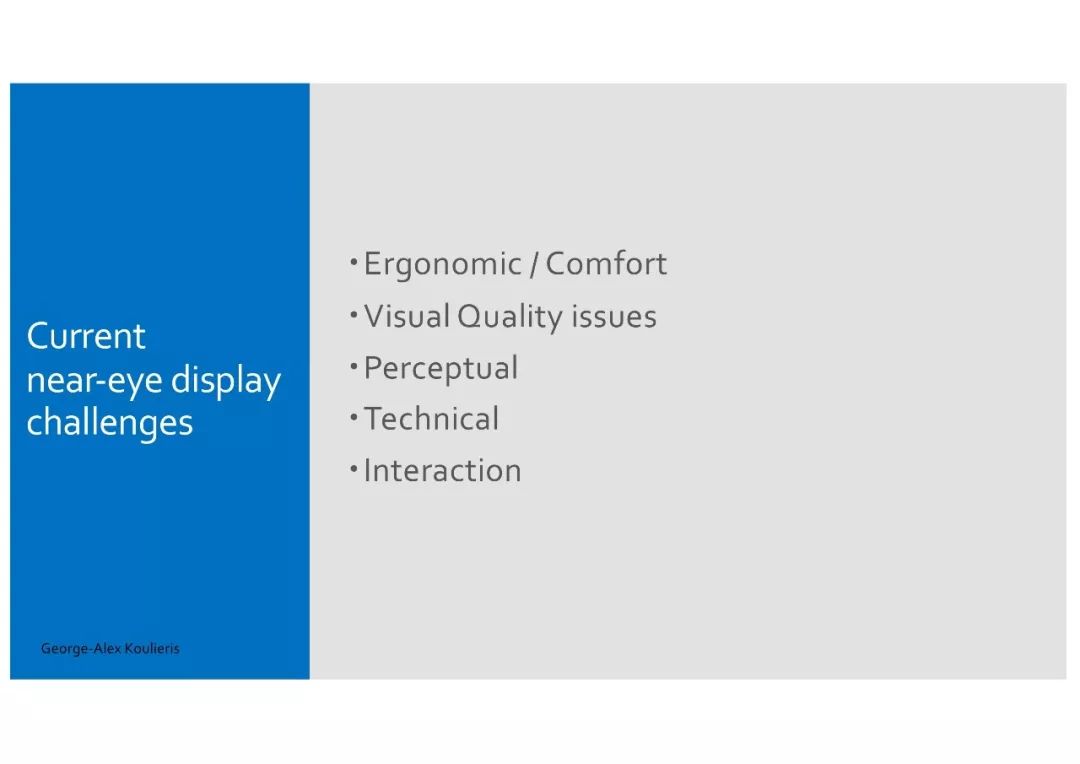 Current near-eye display challenges

George-Alex Koulieris

• Ergonomic / Comfort
• Visual Quality issues
• Perceptual
• Technical
• Interaction